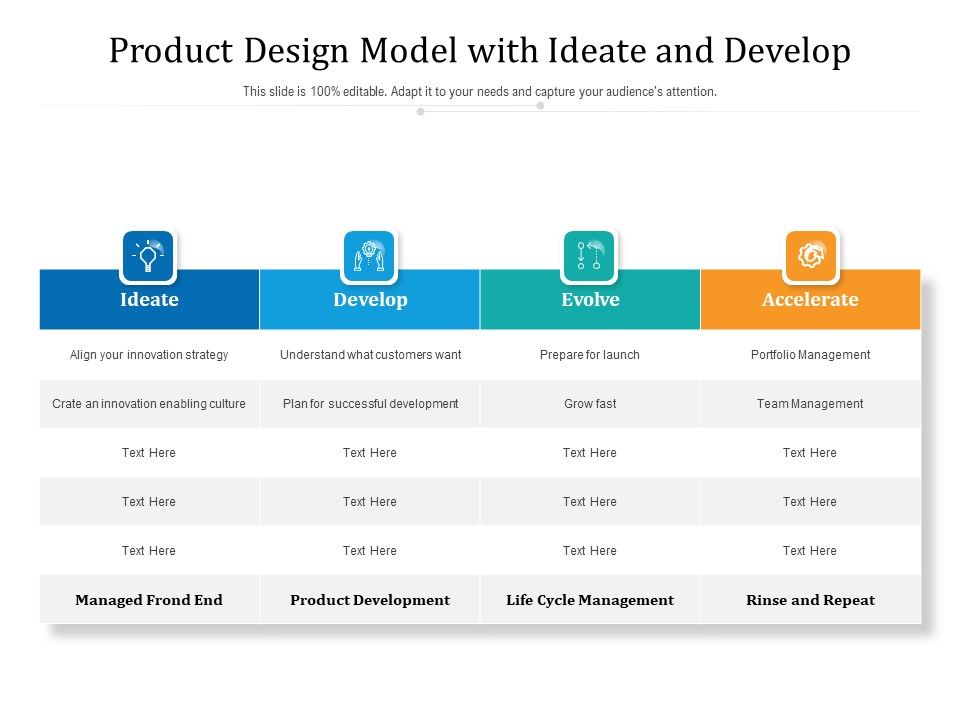 Product Design Model with Ideate and Develop

This slide is 100% editable. Adapt it to your needs and capture your audience's attention.

| Ideate | Develop | Evolve | Accelerate |
|---|---|---|---|
| Align your innovation strategy | Understand what customers want | Prepare for launch | Portfolio Management |
| Crate an innovation enabling culture | Plan for successful development | Grow fast | Team Management |
| Text Here | Text Here | Text Here | Text Here |
| Text Here | Text Here | Text Here | Text Here |
| Text Here | Text Here | Text Here | Text Here |
| Managed Frond End | Product Development | Life Cycle Management | Rinse and Repeat |